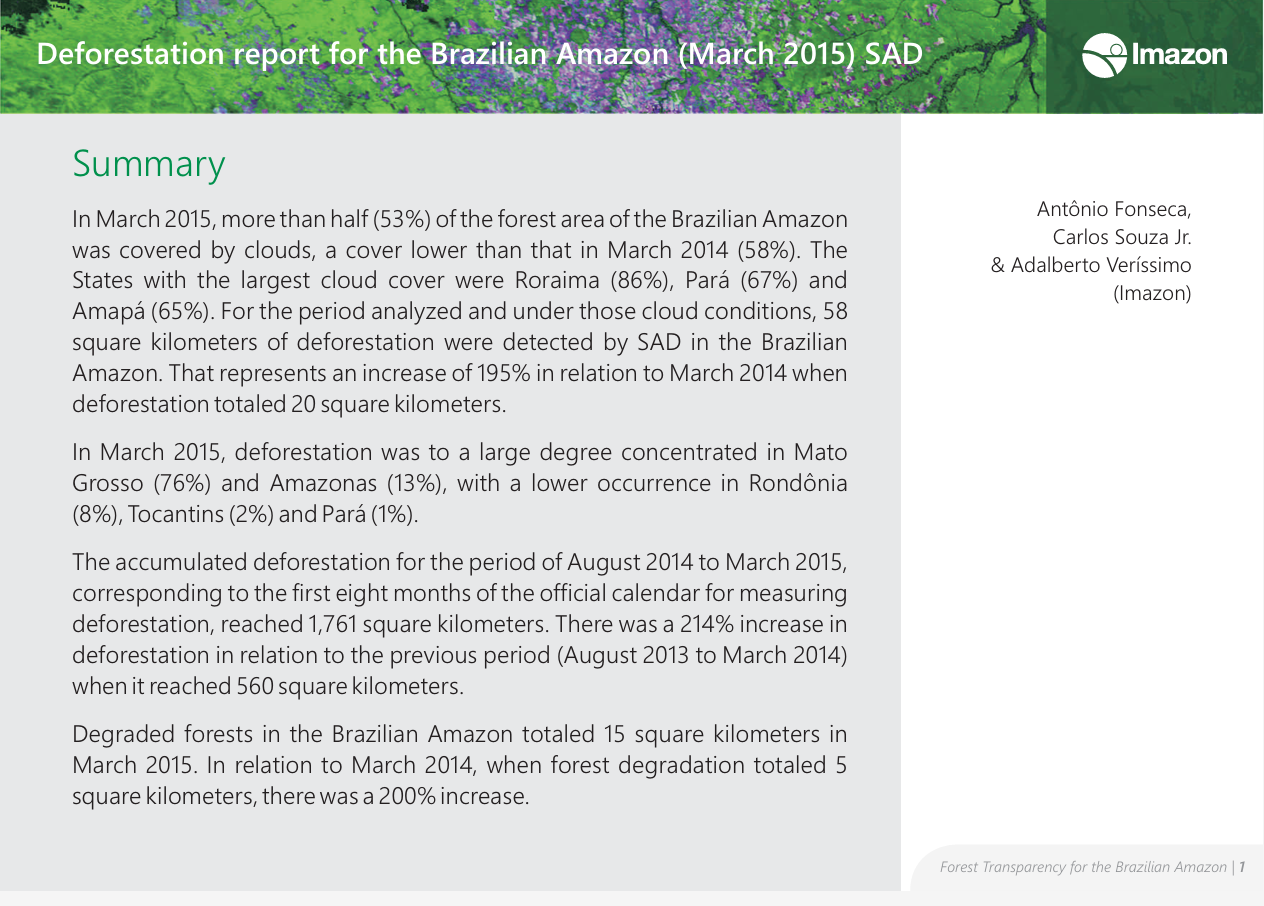 Deforestation report for the Brazilian Amazon (March 2015) SAD

Imazon

Summary

In March 2015, more than half (53%) of the forest area of the Brazilian Amazon was covered by clouds, a cover lower than that in March 2014 (58%). The States with the largest cloud cover were Roraima (86%), Pará (67%) and Amapá (65%). For the period analyzed and under those cloud conditions, 58 square kilometers of deforestation were detected by SAD in the Brazilian Amazon. That represents an increase of 195% in relation to March 2014 when deforestation totaled 20 square kilometers.

In March 2015, deforestation was to a large degree concentrated in Mato Grosso (76%) and Amazonas (13%), with a lower occurrence in Rondônia (8%), Tocantins (2%) and Pará (1%).

The accumulated deforestation for the period of August 2014 to March 2015, corresponding to the first eight months of the official calendar for measuring deforestation, reached 1,761 square kilometers. There was a 214% increase in deforestation in relation to the previous period (August 2013 to March 2014) when it reached 560 square kilometers.

Degraded forests in the Brazilian Amazon totaled 15 square kilometers in March 2015. In relation to March 2014, when forest degradation totaled 5 square kilometers, there was a 200% increase.

Antônio Fonseca,
Carlos Souza Jr.
& Adalberto Veríssimo
(Imazon)

Forest Transparency for the Brazilian Amazon | 1